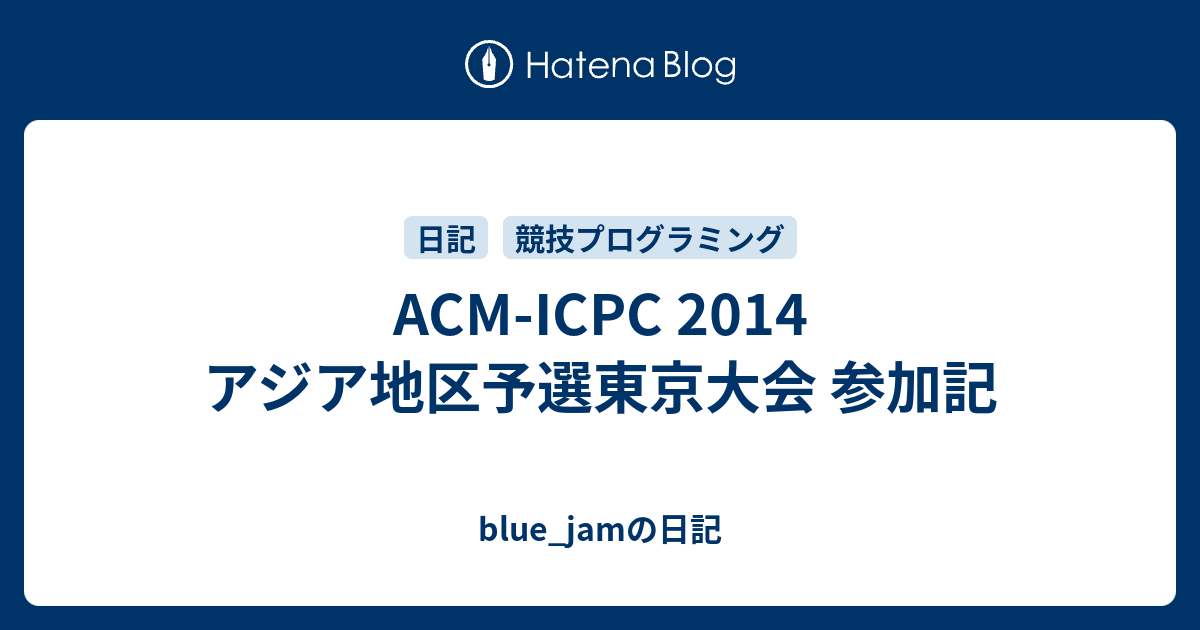 Hatena Blog

日記 競技プログラミング

ACM-ICPC 2014
アジア地区予選東京大会 参加記

blue_jamの日記